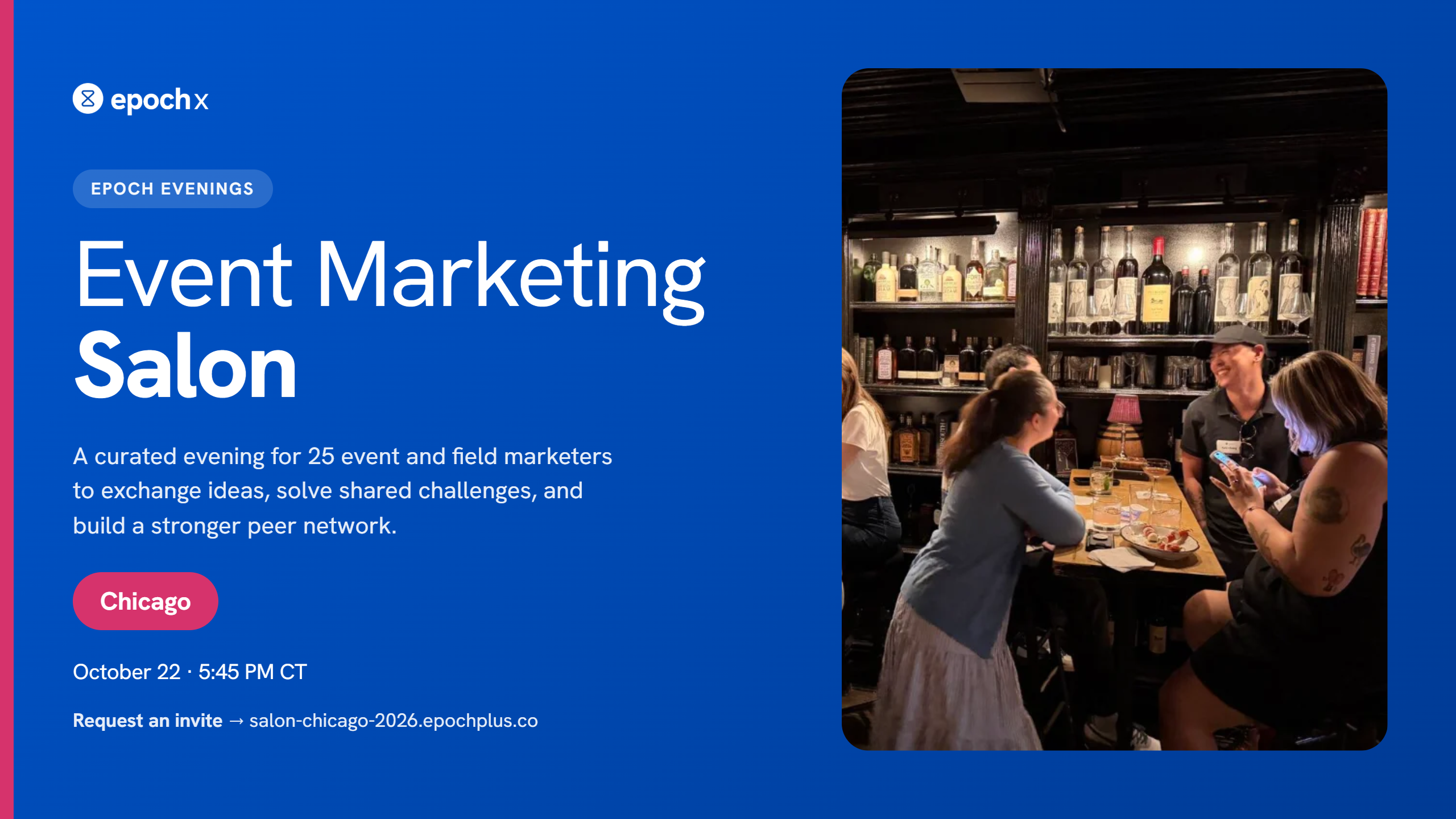 epochx

EPOCH EVENINGS

Event Marketing Salon

A curated evening for 25 event and field marketers to exchange ideas, solve shared challenges, and build a stronger peer network.

Chicago

October 22 · 5:45 PM CT

Request an invite → salon-chicago-2026.epochplus.co